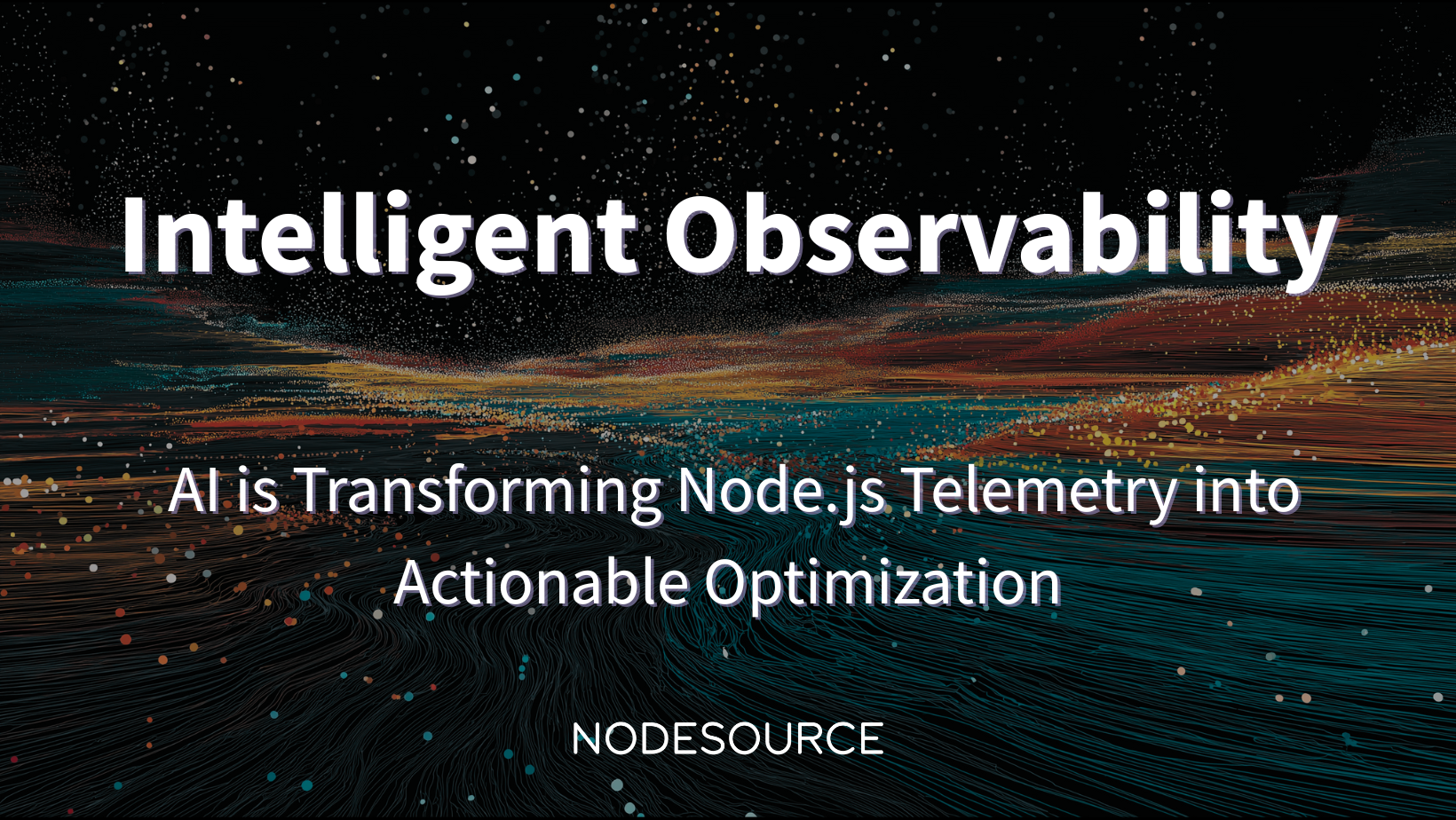 Intelligent Observability

AI is Transforming Node.js Telemetry into Actionable Optimization

NODESOURCE